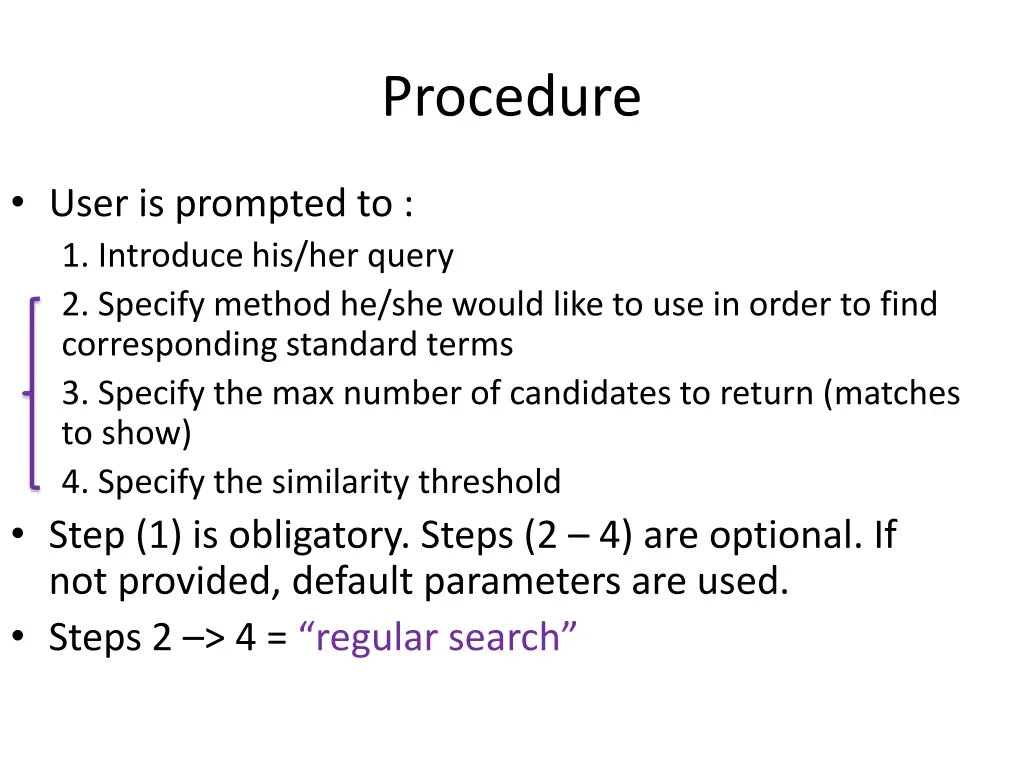 Procedure

• User is prompted to :
1. Introduce his/her query
2. Specify method he/she would like to use in order to find corresponding standard terms
3. Specify the max number of candidates to return (matches to show)
4. Specify the similarity threshold
• Step (1) is obligatory. Steps (2 – 4) are optional. If not provided, default parameters are used.
• Steps 2 –> 4 = “regular search”